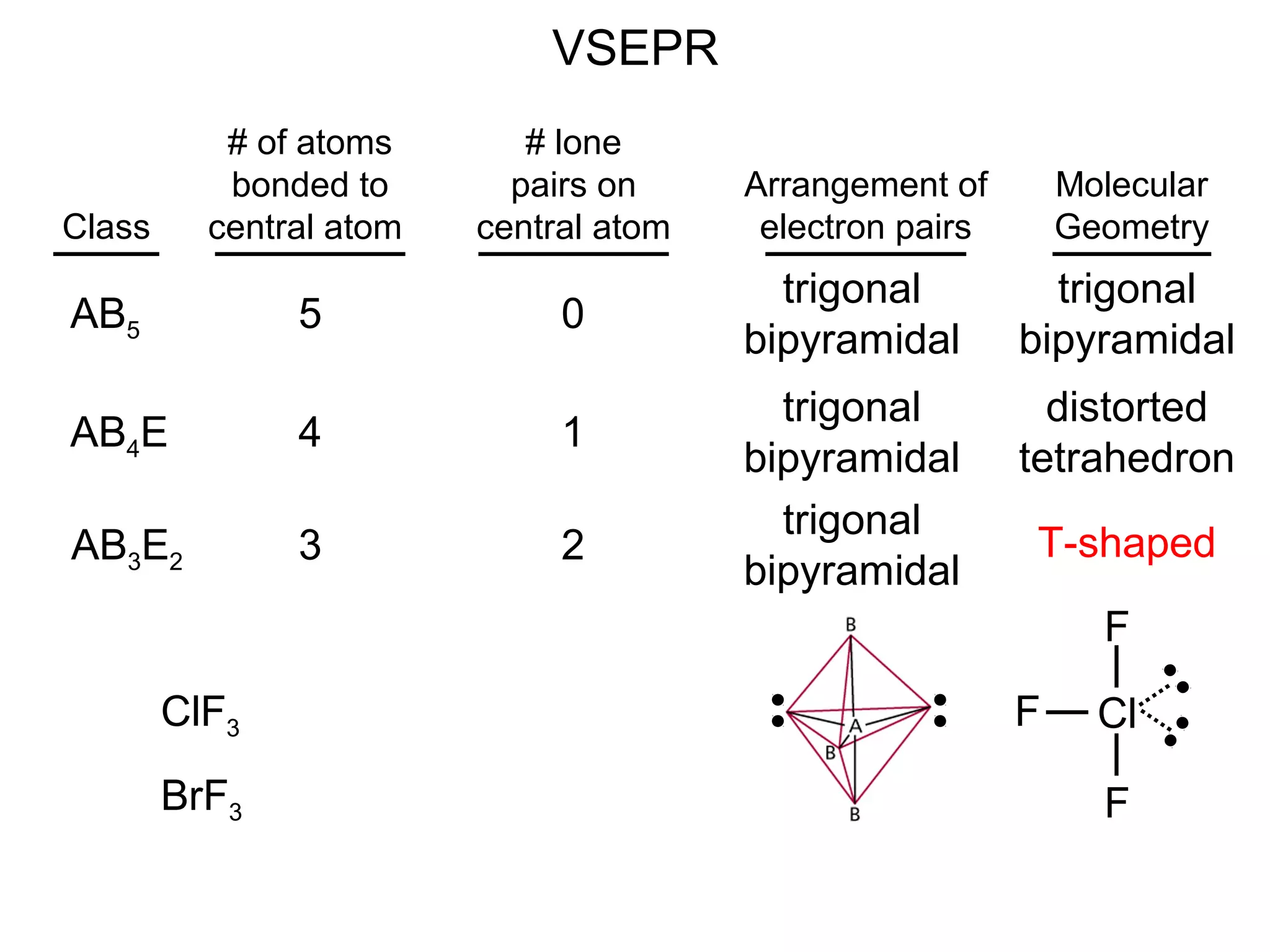 VSEPR

| Class | # of atoms bonded to central atom | # lone pairs on central atom | Arrangement of electron pairs | Molecular Geometry |
|---|---|---|---|---|
| $AB_5$ | 5 | 0 | trigonal bipyramidal | trigonal bipyramidal |
| $AB_4E$ | 4 | 1 | trigonal bipyramidal | distorted tetrahedron |
| $AB_3E_2$ | 3 | 2 | trigonal bipyramidal | T-shaped |

$ClF_3$

$BrF_3$

B
A
B
B

F
F — Cl
F